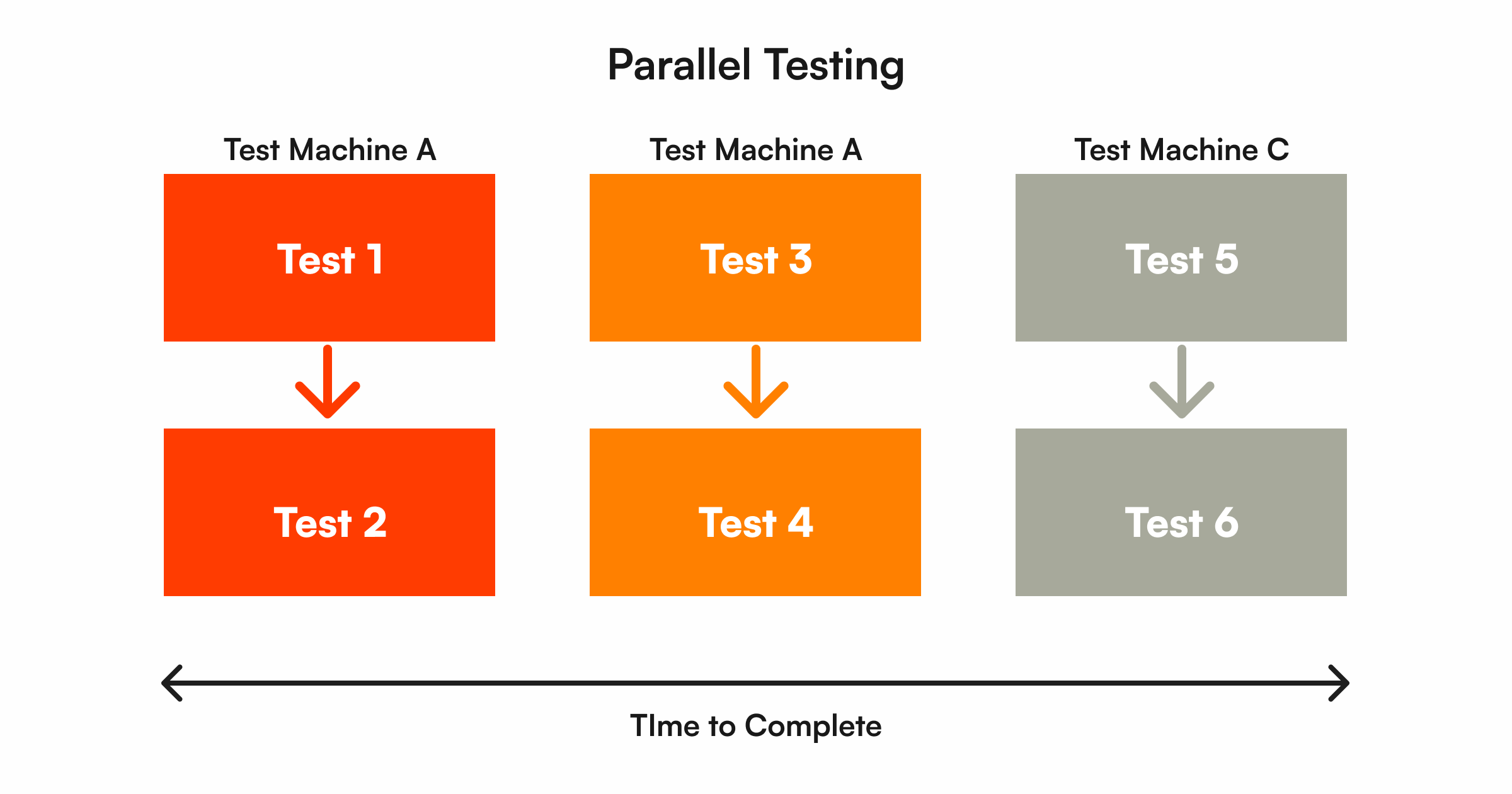 Parallel Testing

Test Machine A

Test 1

Test 2

Test Machine A

Test 3

Test 4

Test Machine C

Test 5

Test 6

TIme to Complete